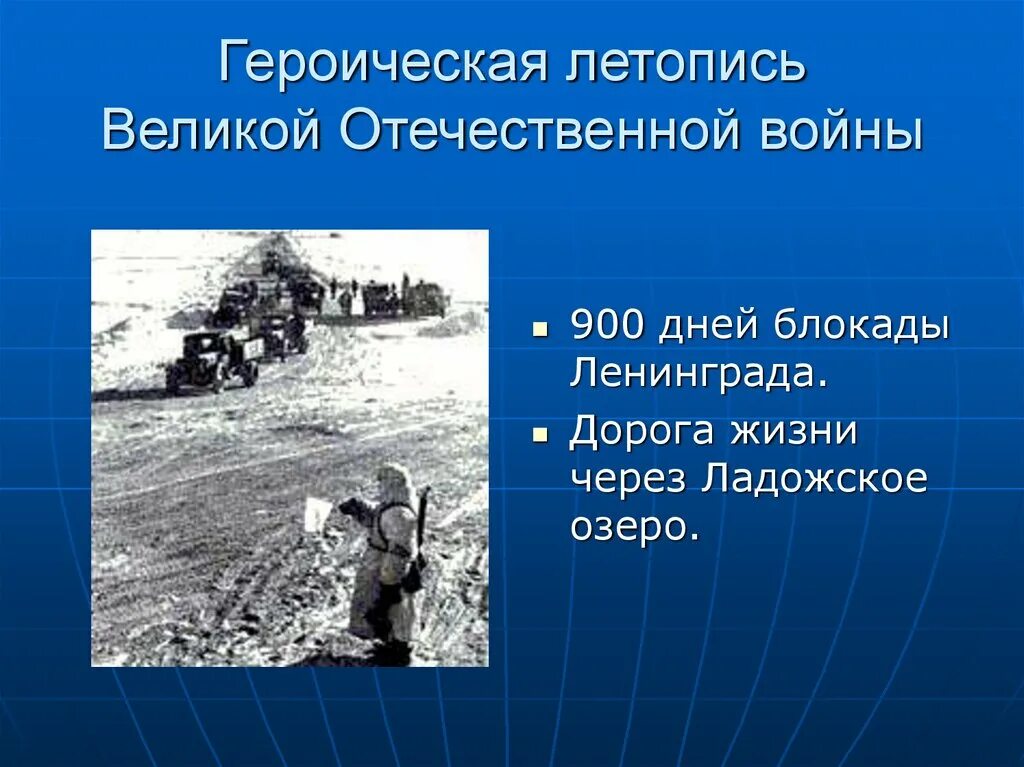 Героическая летопись Великой Отечественной войны

- 900 дней блокады Ленинграда.
- Дорога жизни через Ладожское озеро.